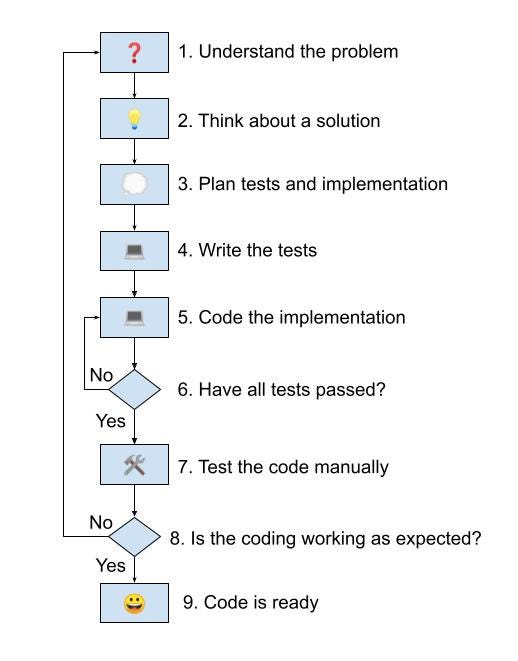 ?
1. Understand the problem

2. Think about a solution

3. Plan tests and implementation

4. Write the tests

5. Code the implementation

No
6. Have all tests passed?
Yes

7. Test the code manually

No
8. Is the coding working as expected?
Yes

9. Code is ready